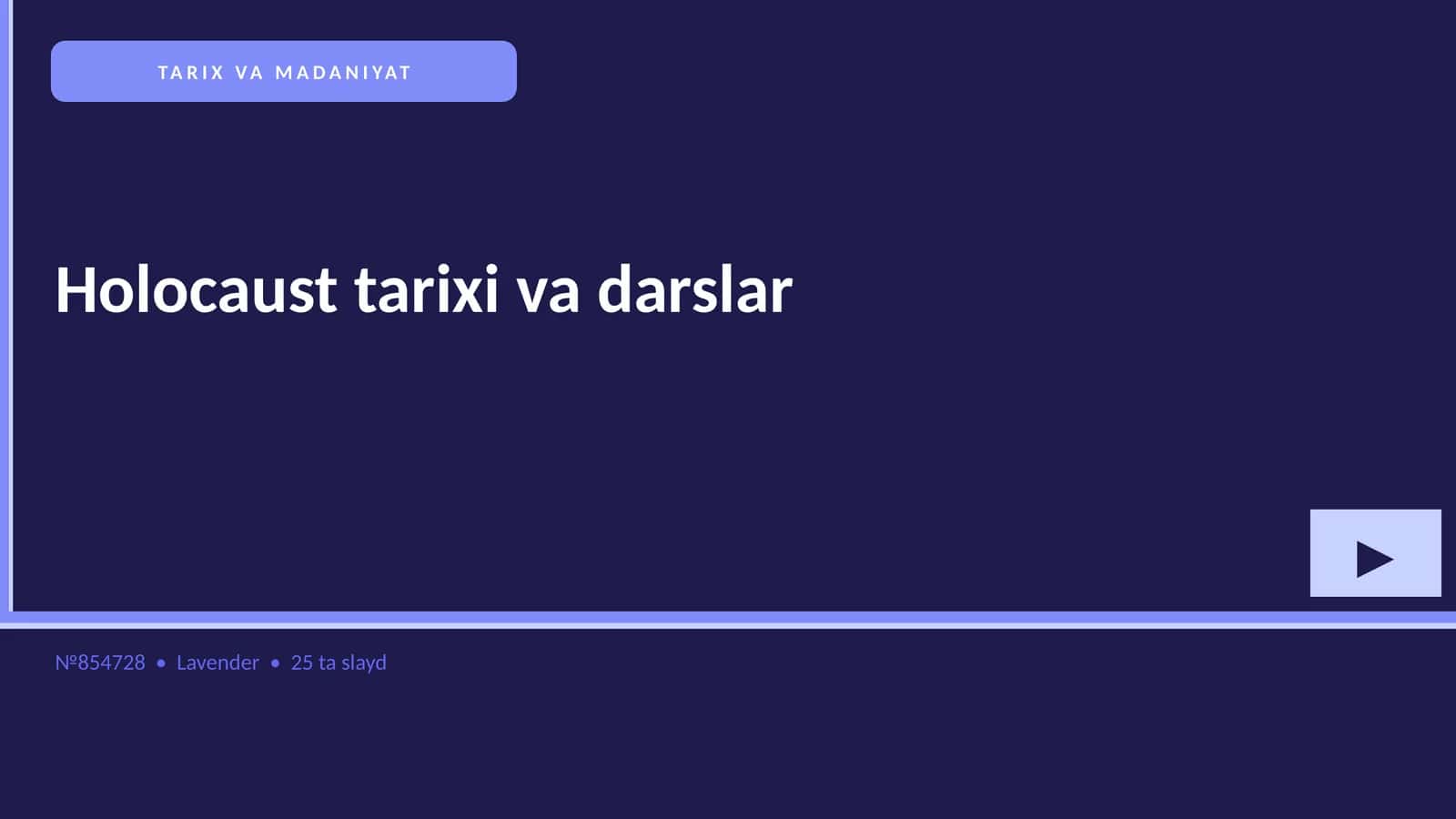 TARIX VA MADANIYAT

Holocaust tarixi va darslar

№854728 • Lavender • 25 ta slayd